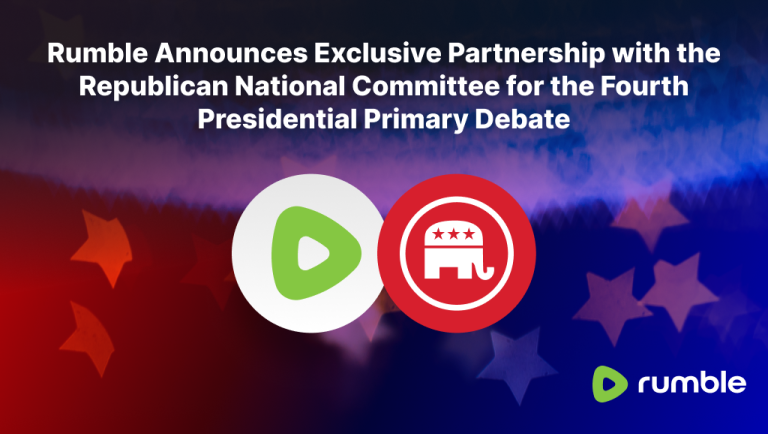 Rumble Announces Exclusive Partnership with the Republican National Committee for the Fourth Presidential Primary Debate

rumble